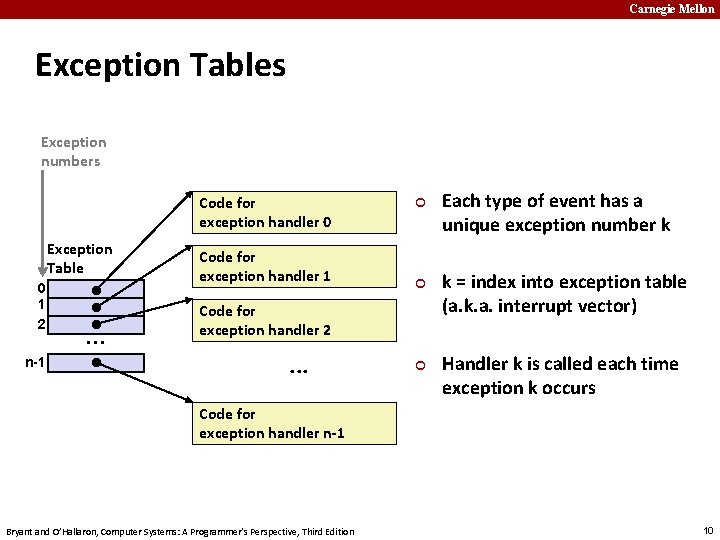 Carnegie Mellon

Exception Tables

Exception numbers

Exception Table

0
1
2
...
n-1

Code for exception handler 0

Code for exception handler 1

Code for exception handler 2

...

Code for exception handler n-1

Each type of event has a unique exception number k

k = index into exception table (a.k.a. interrupt vector)

Handler k is called each time exception k occurs

Bryant and O'Hallaron, Computer Systems: A Programmer's Perspective, Third Edition

10